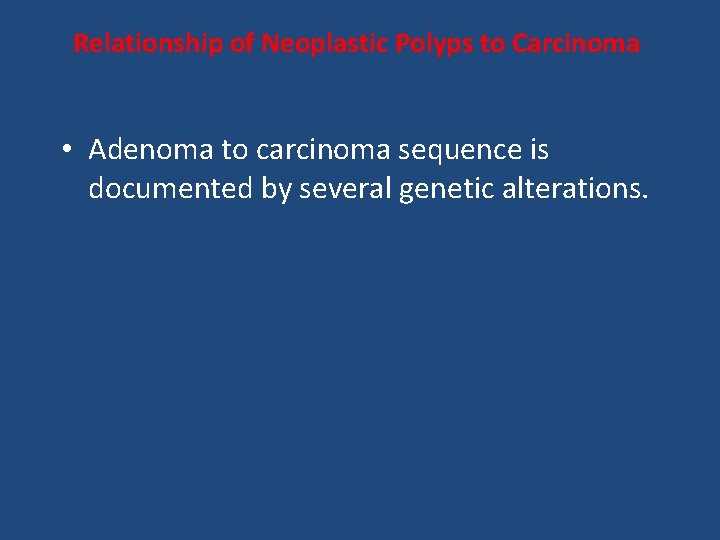 Relationship of Neoplastic Polyps to Carcinoma

• Adenoma to carcinoma sequence is documented by several genetic alterations.